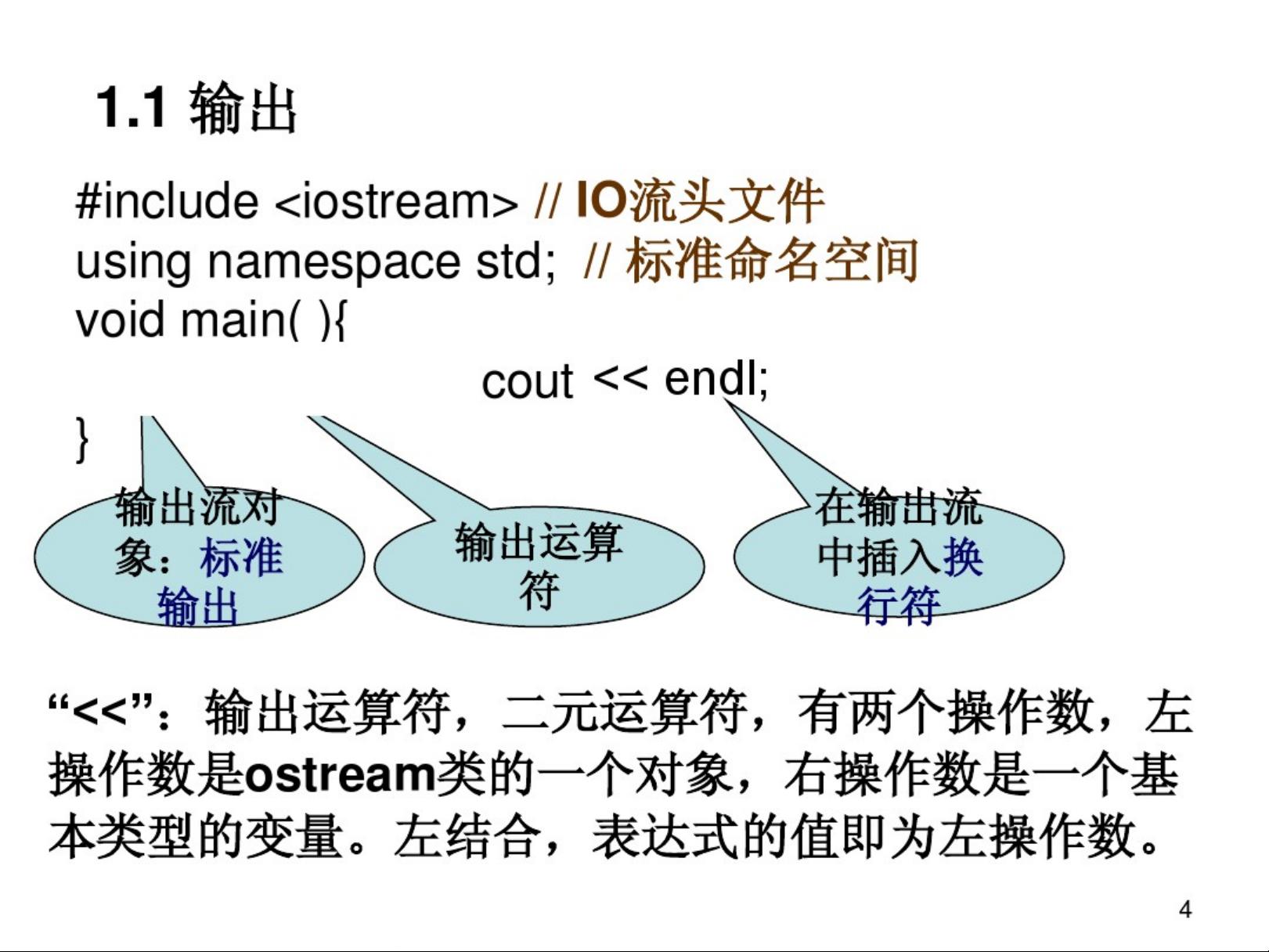 1.1 输出

#include <iostream> // IO流头文件
using namespace std; // 标准命名空间
void main( ){
cout << endl;
}

输出流对象：标准输出

输出运算符

在输出流中插入换行符

“<<”：输出运算符，二元运算符，有两个操作数，左操作数是ostream类的一个对象，右操作数是一个基本类型的变量。左结合，表达式的值即为左操作数。

4